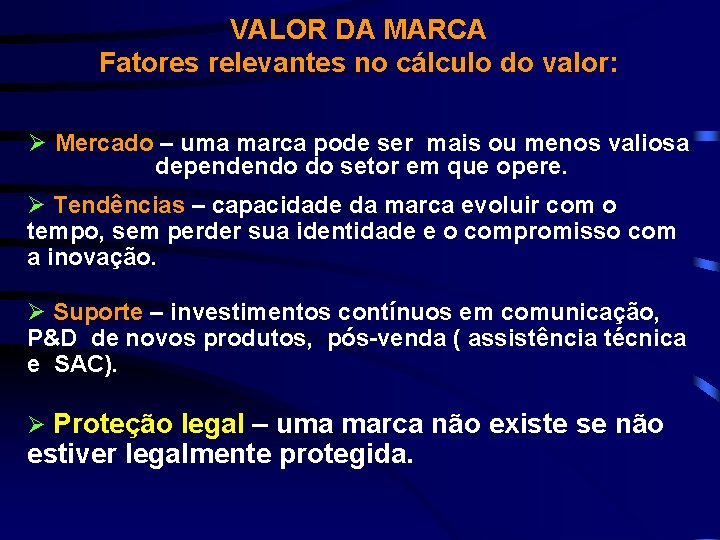 VALOR DA MARCA
Fatores relevantes no cálculo do valor:

➢ Mercado – uma marca pode ser mais ou menos valiosa dependendo do setor em que opere.

➢ Tendências – capacidade da marca evoluir com o tempo, sem perder sua identidade e o compromisso com a inovação.

➢ Suporte – investimentos contínuos em comunicação, P&D de novos produtos, pós-venda ( assistência técnica e SAC).

➢ Proteção legal – uma marca não existe se não estiver legalmente protegida.